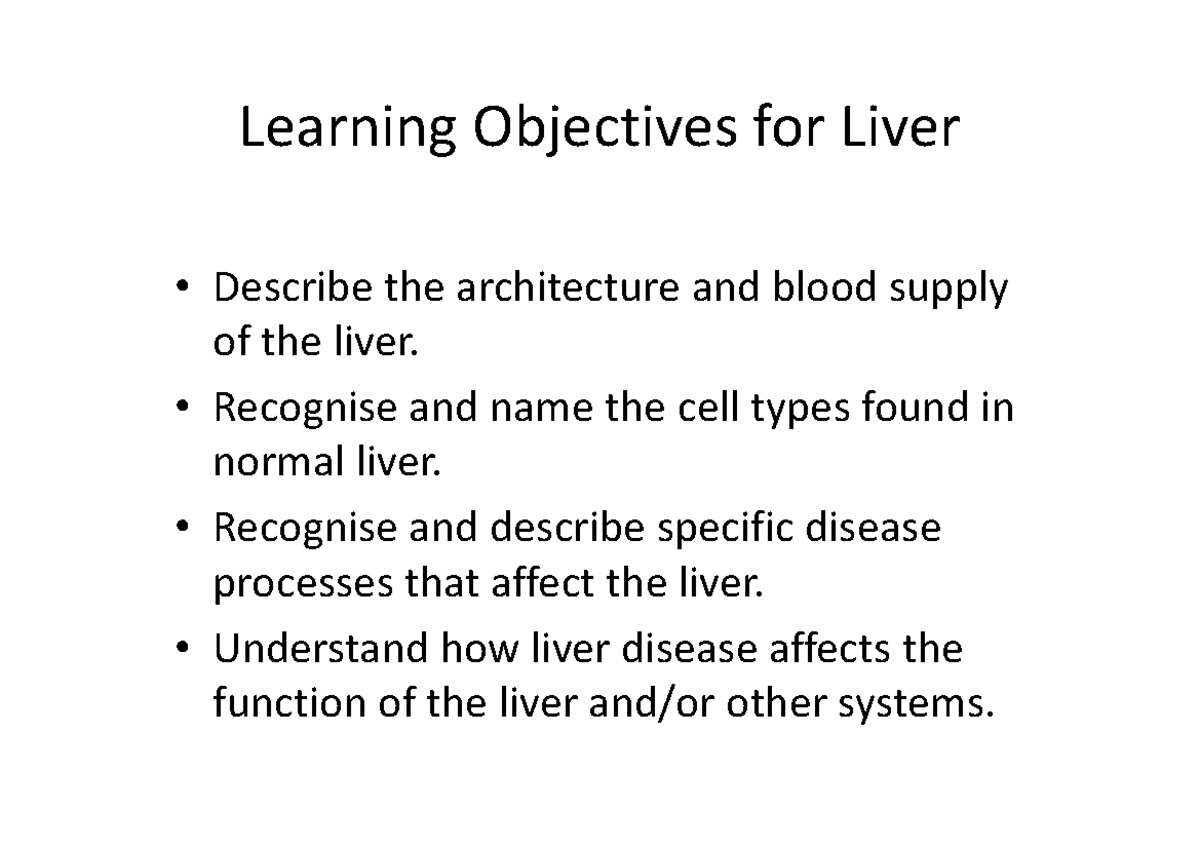 Learning Objectives for Liver

• Describe the architecture and blood supply of the liver.
• Recognise and name the cell types found in normal liver.
• Recognise and describe specific disease processes that affect the liver.
• Understand how liver disease affects the function of the liver and/or other systems.